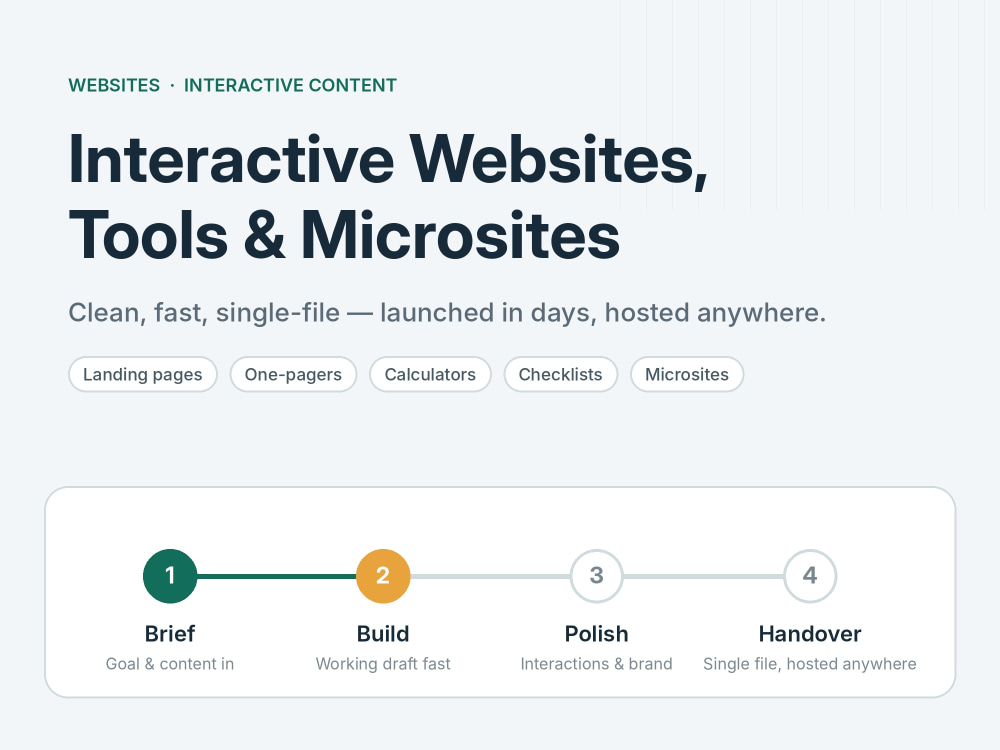 WEBSITES · INTERACTIVE CONTENT

Interactive Websites, Tools & Microsites

Clean, fast, single-file — launched in days, hosted anywhere.

Landing pages
One-pagers
Calculators
Checklists
Microsites

1
Brief
Goal & content in

2
Build
Working draft fast

3
Polish
Interactions & brand

4
Handover
Single file, hosted anywhere